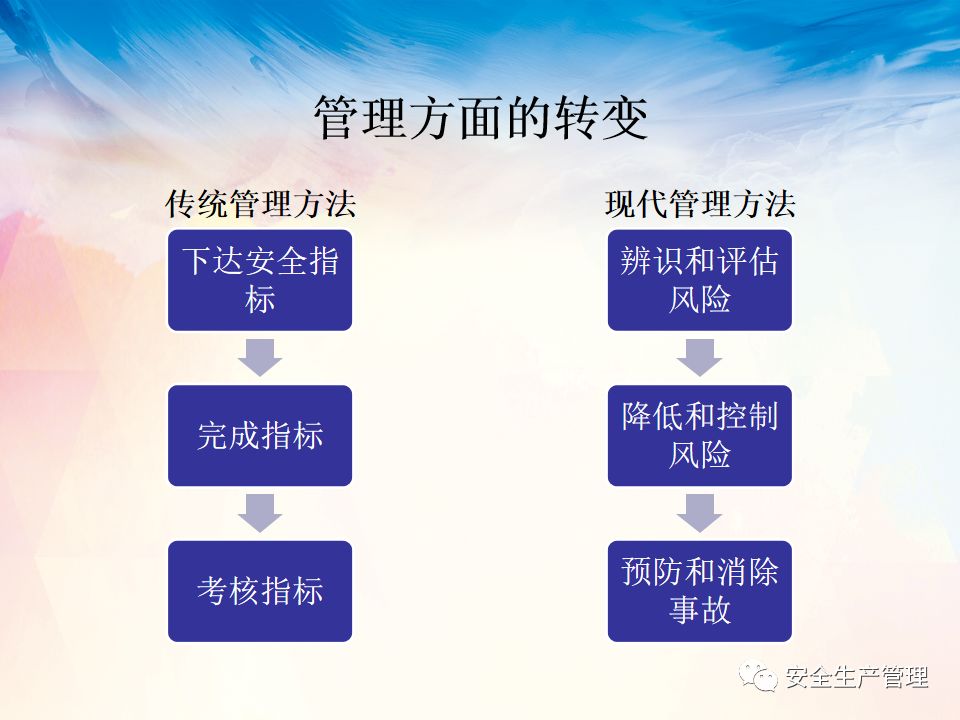 管理方面的转变

传统管理方法

下达安全指标

完成指标

考核指标

现代管理方法

辨识和评估风险

降低和控制风险

预防和消除事故

安全生产管理